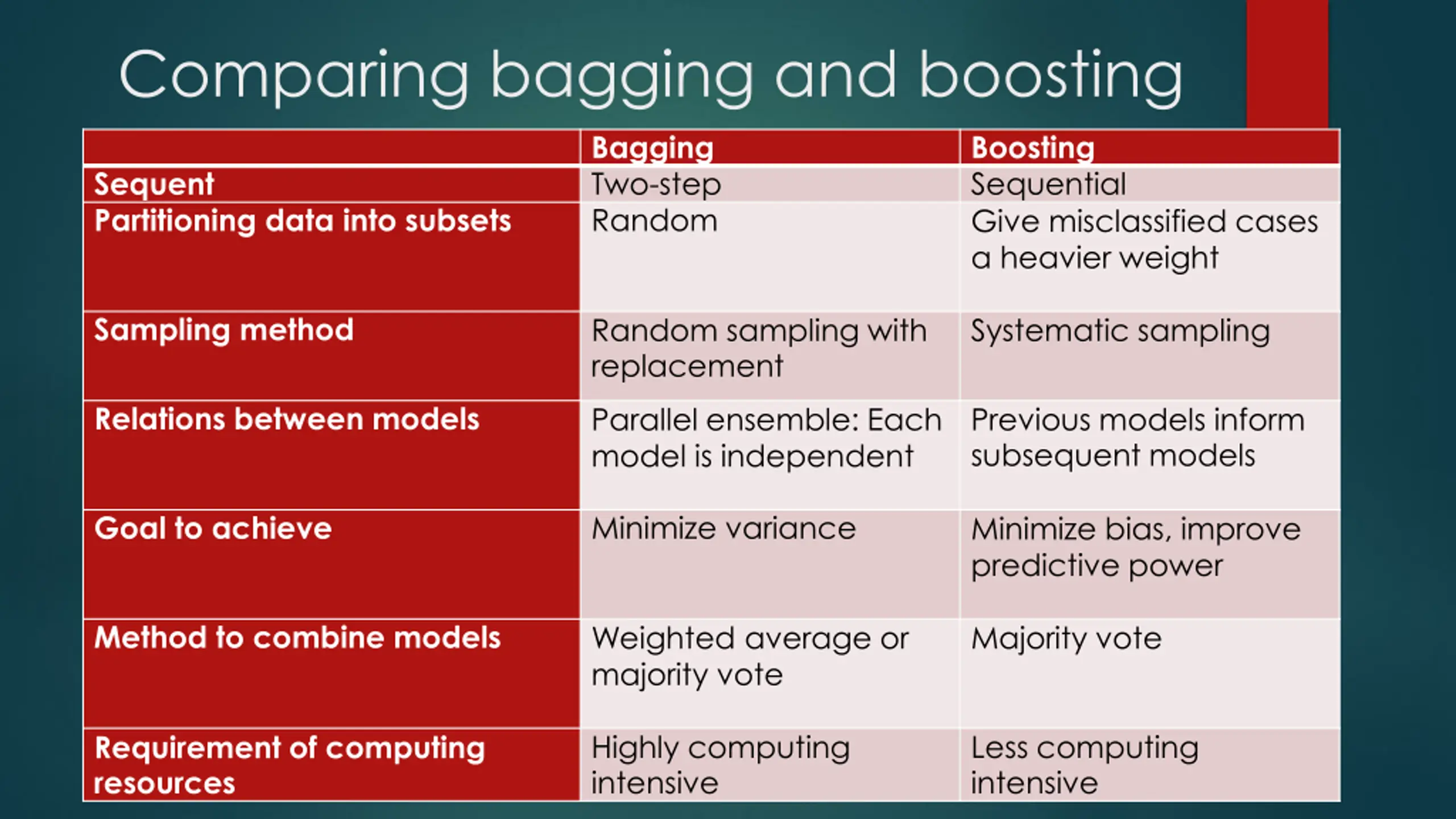 Comparing bagging and boosting

| | Bagging | Boosting |
|---|---|---|
| Sequent | Two-step | Sequential |
| Partitioning data into subsets | Random | Give misclassified cases a heavier weight |
| Sampling method | Random sampling with replacement | Systematic sampling |
| Relations between models | Parallel ensemble: Each model is independent | Previous models inform subsequent models |
| Goal to achieve | Minimize variance | Minimize bias, improve predictive power |
| Method to combine models | Weighted average or majority vote | Majority vote |
| Requirement of computing resources | Highly computing intensive | Less computing intensive |